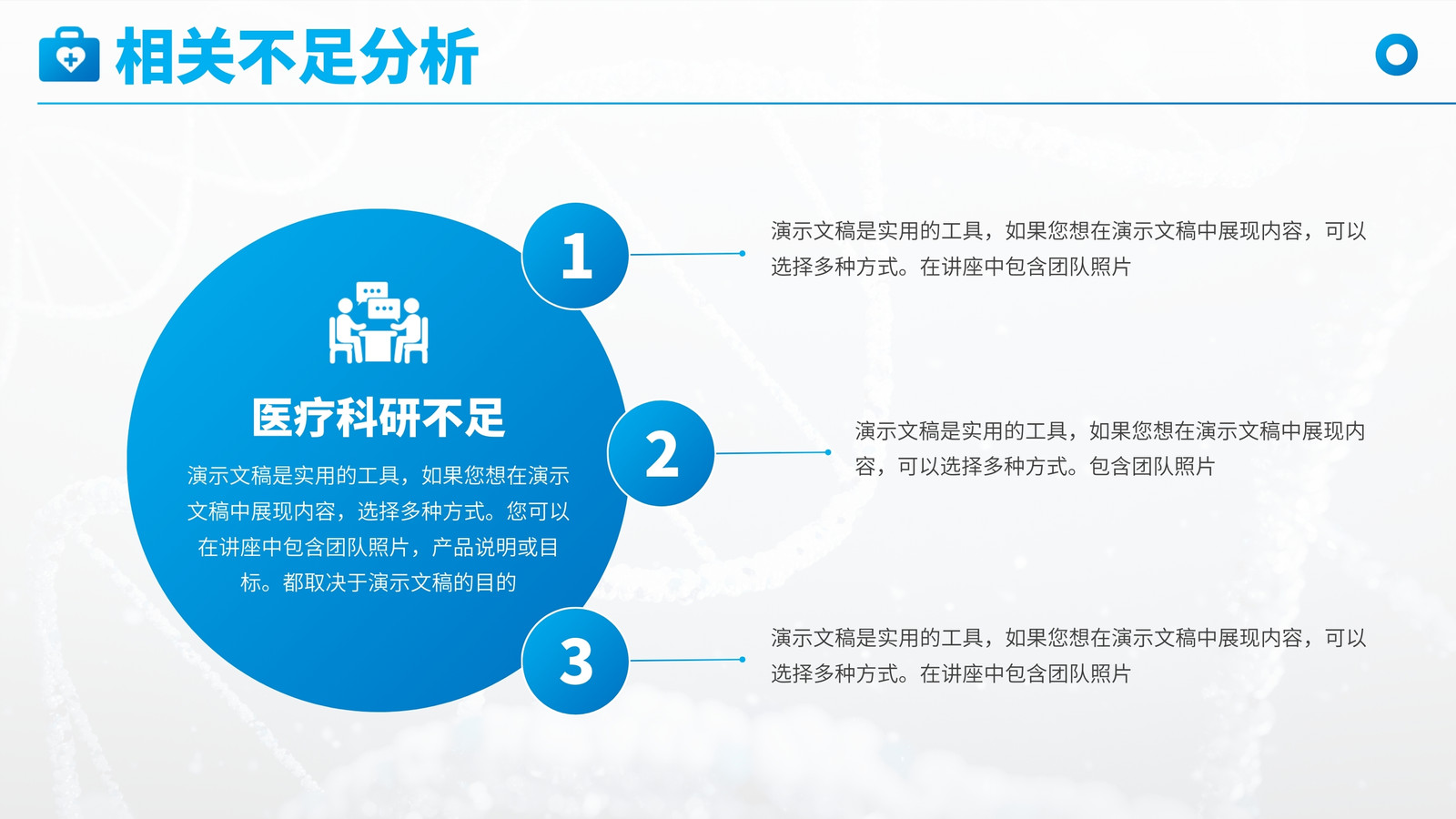 相关不足分析

医疗科研不足

演示文稿是实用的工具，如果您想在演示文稿中展现内容，选择多种方式。您可以在讲座中包含团队照片，产品说明或目标。都取决于演示文稿的目的

1

演示文稿是实用的工具，如果您想在演示文稿中展现内容，可以选择多种方式。在讲座中包含团队照片

2

演示文稿是实用的工具，如果您想在演示文稿中展现内容，可以选择多种方式。包含团队照片

3

演示文稿是实用的工具，如果您想在演示文稿中展现内容，可以选择多种方式。在讲座中包含团队照片